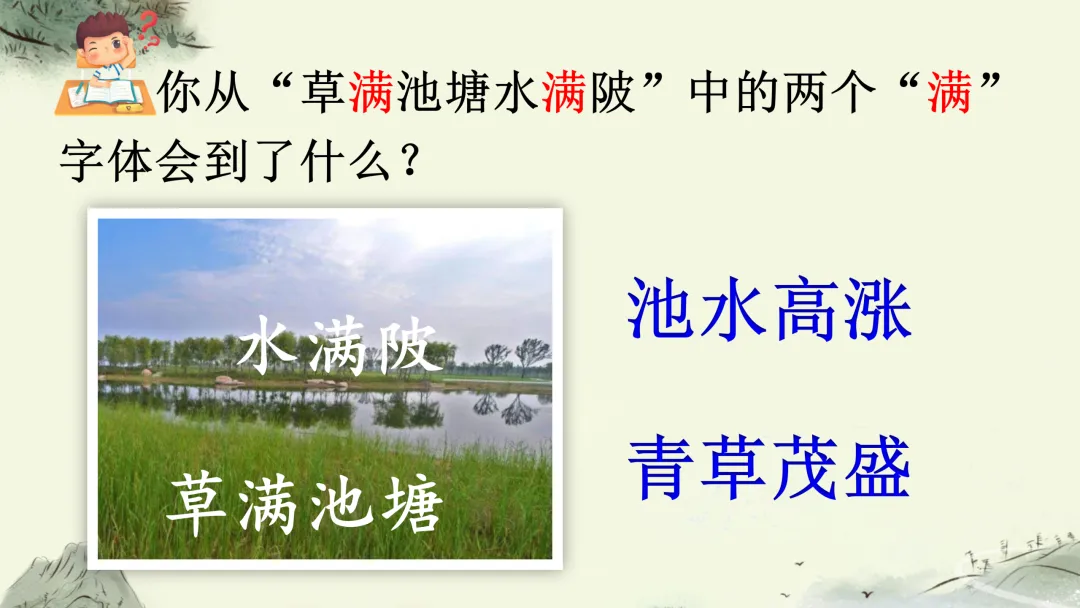 你从“草满池塘水满陂”中的两个“满”字体会到了什么？

水满陂

草满池塘

池水高涨

青草茂盛